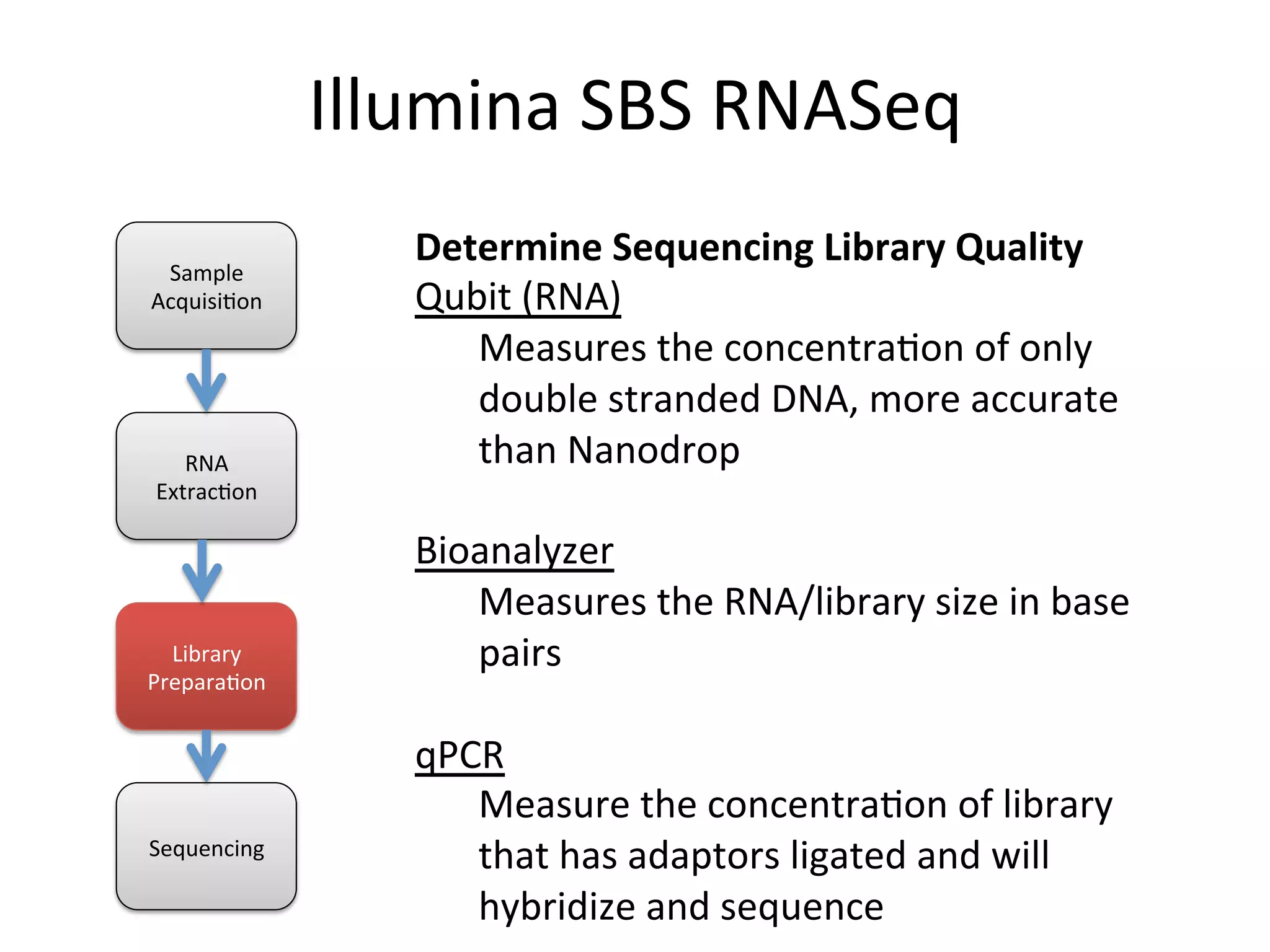 Illumina SBS RNASeq

Sample Acquisition

RNA Extraction

Library Preparation

Sequencing

**Determine Sequencing Library Quality**

Qubit (RNA)

Measures the concentration of only double stranded DNA, more accurate than Nanodrop

Bioanalyzer

Measures the RNA/library size in base pairs

qPCR

Measure the concentration of library that has adaptors ligated and will hybridize and sequence